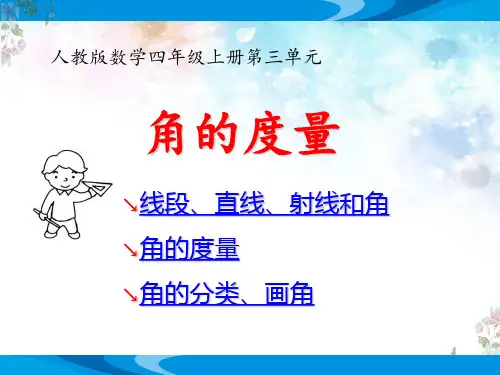 人教版数学四年级上册第三单元

角的度量

↘线段、直线、射线和角

↘角的度量

↘角的分类、画角